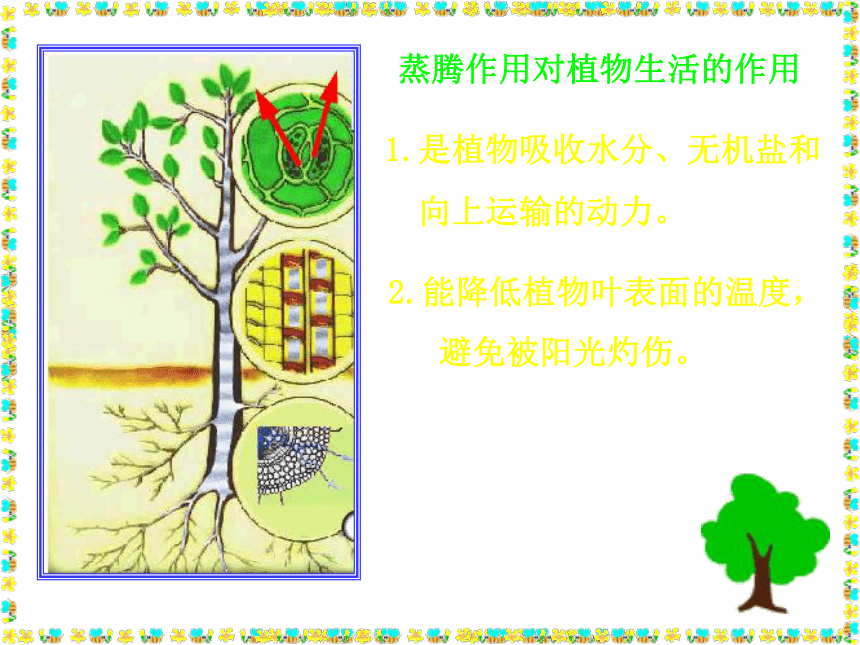 蒸腾作用对植物生活的作用

1.是植物吸收水分、无机盐和向上运输的动力。

2.能降低植物叶表面的温度，避免被阳光灼伤。